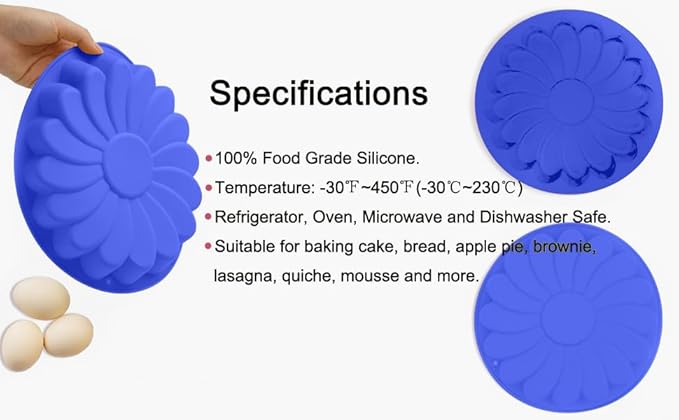 Specifications

• 100% Food Grade Silicone.
• Temperature: -30℉~450℉(-30℃~230℃)
• Refrigerator, Oven, Microwave and Dishwasher Safe.
• Suitable for baking cake, bread, apple pie, brownie, lasagna, quiche, mousse and more.